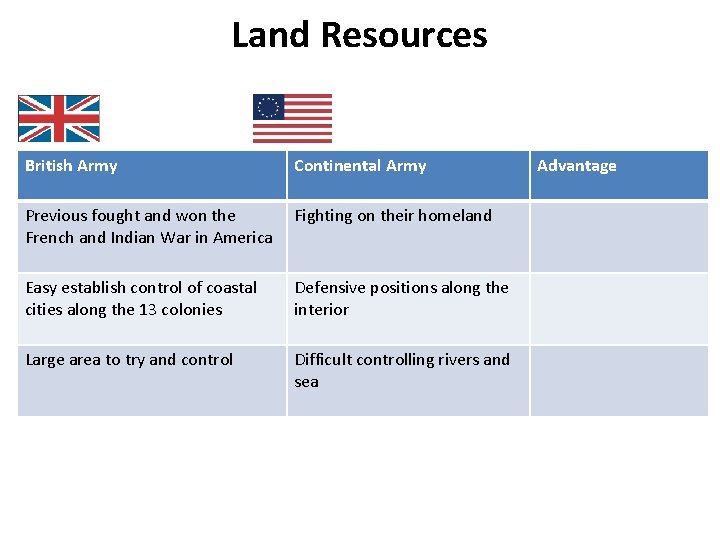 Land Resources

| British Army | Continental Army | Advantage |
|---|---|---|
| Previous fought and won the French and Indian War in America | Fighting on their homeland | |
| Easy establish control of coastal cities along the 13 colonies | Defensive positions along the interior | |
| Large area to try and control | Difficult controlling rivers and sea | |